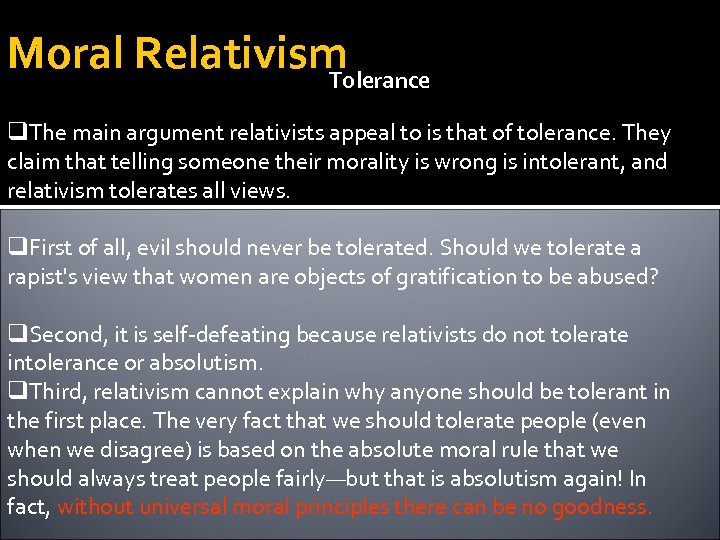 Moral Relativism
Tolerance

❑The main argument relativists appeal to is that of tolerance. They claim that telling someone their morality is wrong is intolerant, and relativism tolerates all views.

❑First of all, evil should never be tolerated. Should we tolerate a rapist's view that women are objects of gratification to be abused?

❑Second, it is self-defeating because relativists do not tolerate intolerance or absolutism.
❑Third, relativism cannot explain why anyone should be tolerant in the first place. The very fact that we should tolerate people (even when we disagree) is based on the absolute moral rule that we should always treat people fairly—but that is absolutism again! In fact, without universal moral principles there can be no goodness.